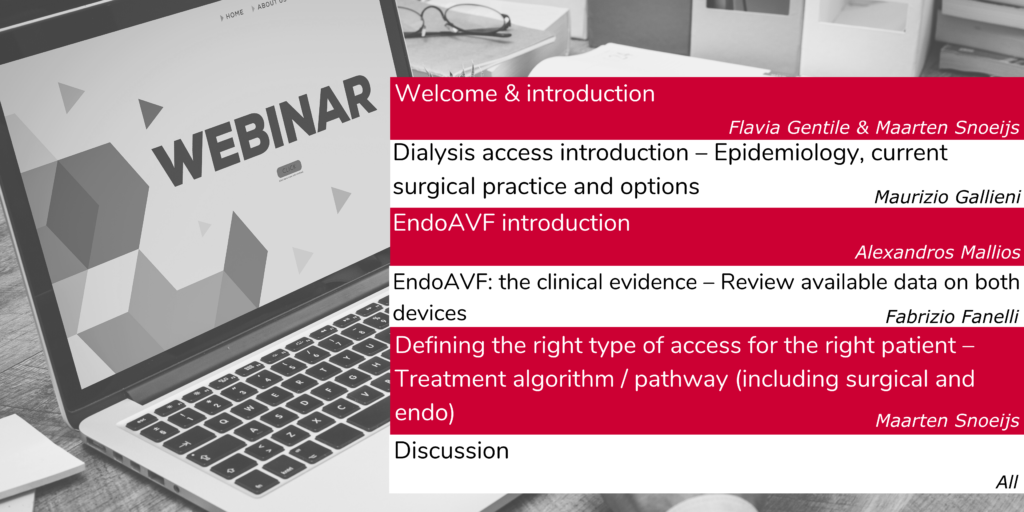 HOME ABOUT US

WEBINAR

Welcome & introduction

Flavia Gentile & Maarten Snoeijs

Dialysis access introduction – Epidemiology, current surgical practice and options

Maurizio Gallieni

EndoAVF introduction

Alexandros Mallios

EndoAVF: the clinical evidence – Review available data on both devices

Fabrizio Fanelli

Defining the right type of access for the right patient – Treatment algorithm / pathway (including surgical and endo)

Maarten Snoeijs

Discussion

All